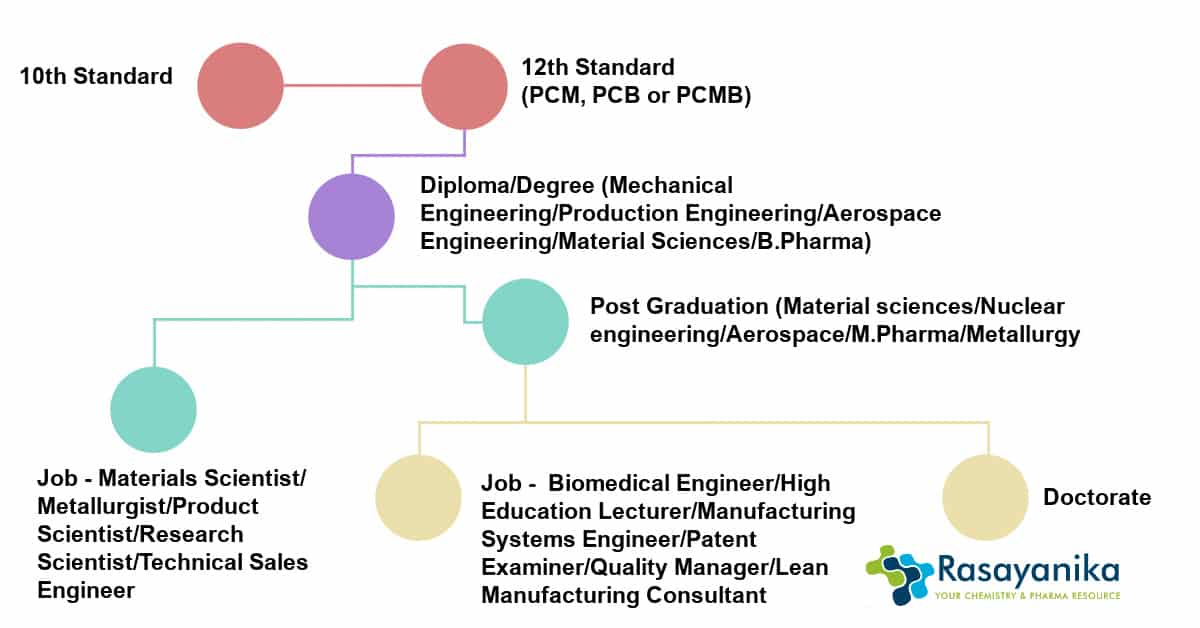 10th Standard

12th Standard (PCM, PCB or PCMB)

Diploma/Degree (Mechanical Engineering/Production Engineering/Aerospace Engineering/Material Sciences/B.Pharma)

Post Graduation (Material sciences/Nuclear engineering/Aerospace/M.Pharma/Metallurgy

Job - Materials Scientist/ Metallurgist/Product Scientist/Research Scientist/Technical Sales Engineer

Job - Biomedical Engineer/High Education Lecturer/Manufacturing Systems Engineer/Patent Examiner/Quality Manager/Lean Manufacturing Consultant

Doctorate

Rasayanika
YOUR CHEMISTRY & PHARMA RESOURCE